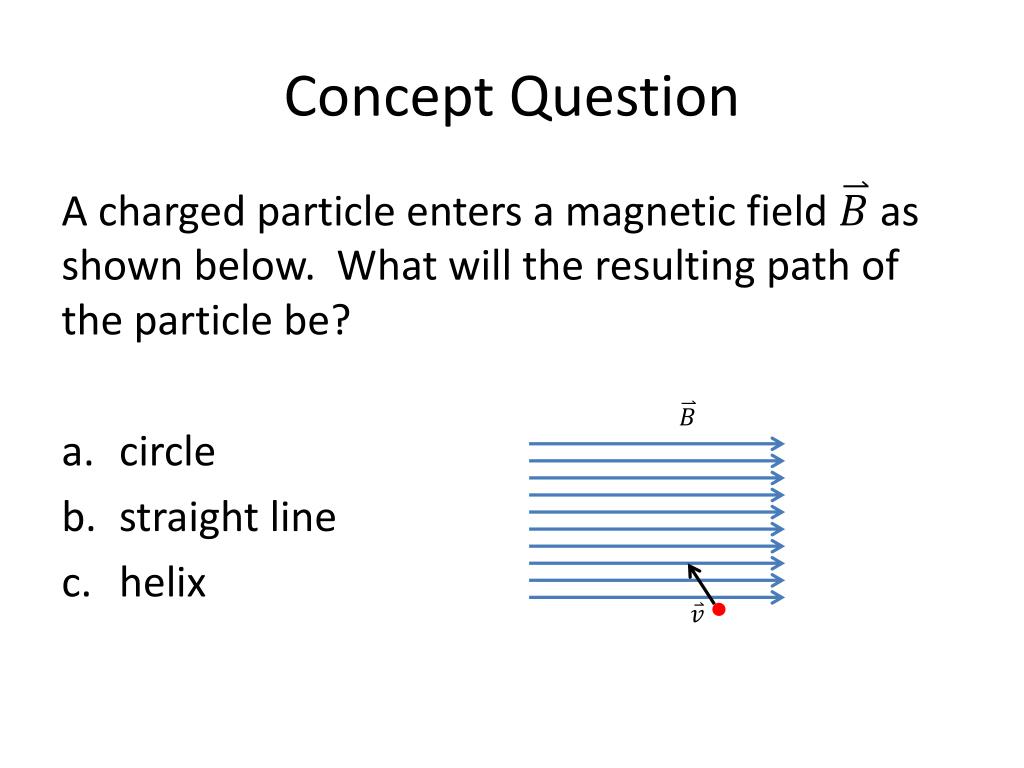 Concept Question

A charged particle enters a magnetic field $\vec{B}$ as shown below. What will the resulting path of the particle be?

a. circle
b. straight line
c. helix

$\vec{B}$

$\vec{v}$